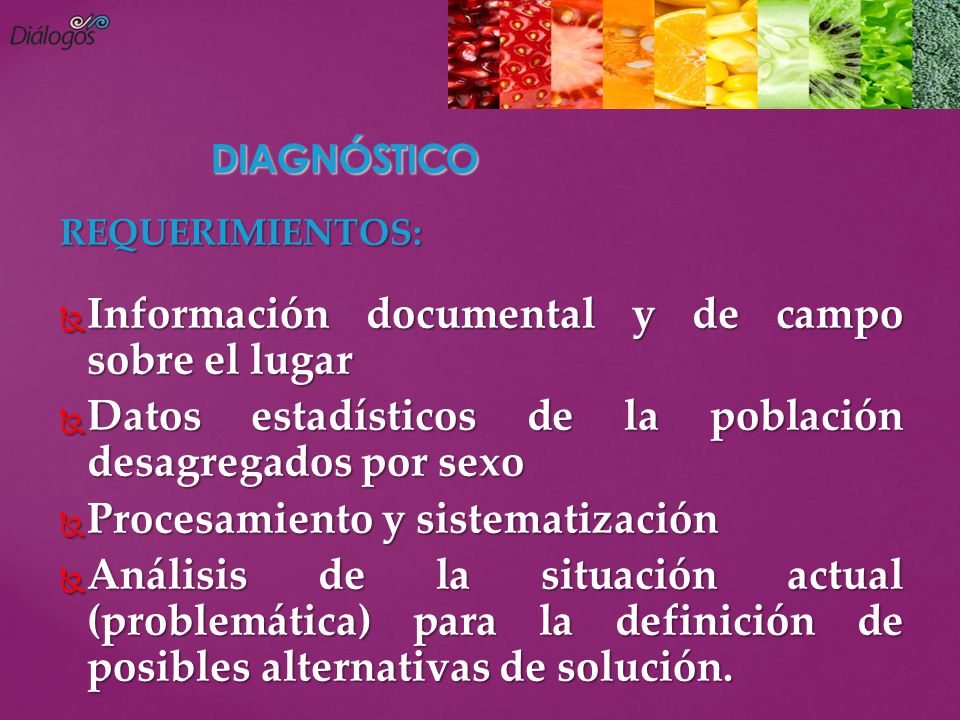 Diálogos

DIAGNÓSTICO

REQUERIMIENTOS:

Información documental y de campo sobre el lugar

Datos estadísticos de la población desagregados por sexo

Procesamiento y sistematización

Análisis de la situación actual (problemática) para la definición de posibles alternativas de solución.